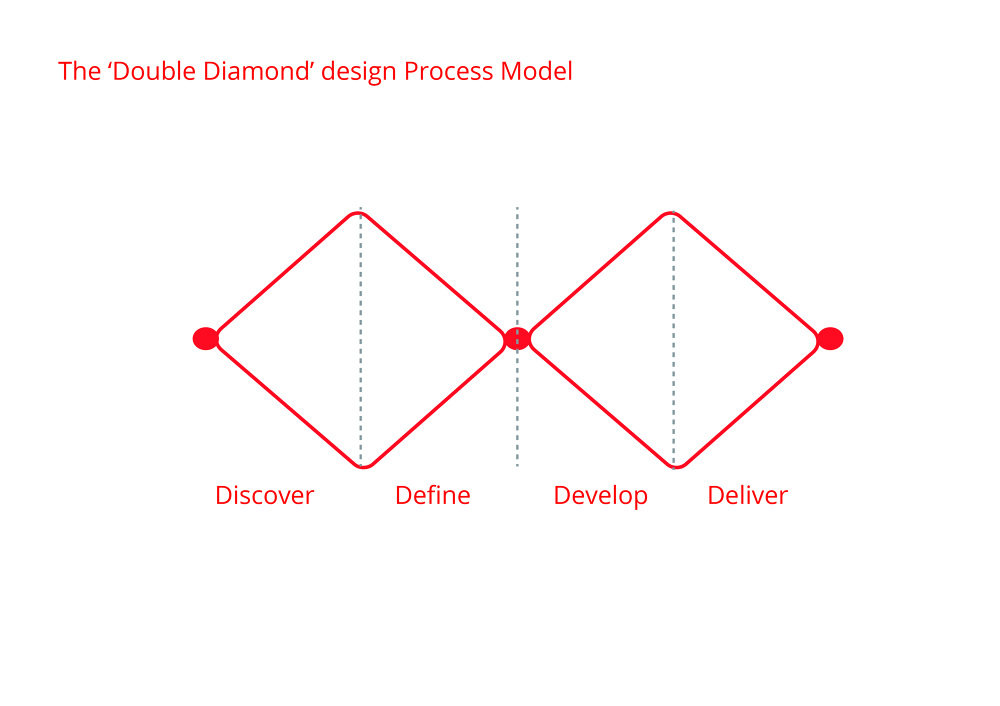 The ‘Double Diamond’ design Process Model

Discover Define Develop Deliver